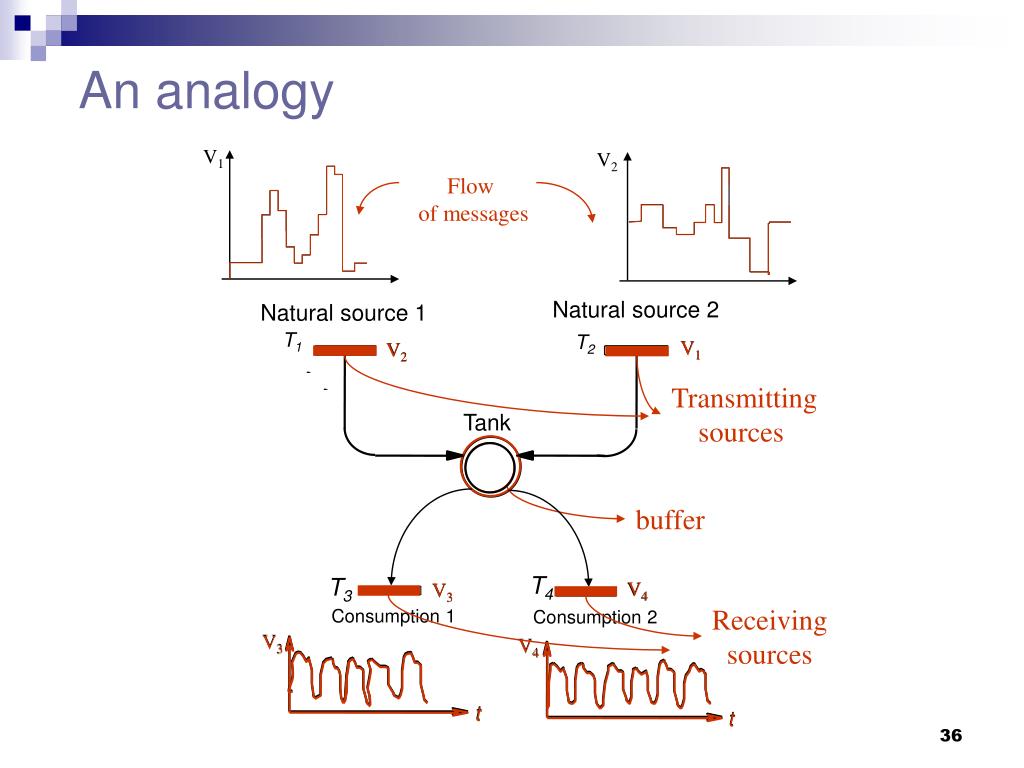 An analogy

$V_1$

Flow of messages

$V_2$

Natural source 1

Natural source 2

$T_1$ $V_2$

$T_2$ $V_1$

Transmitting sources

Tank

buffer

$T_3$ $V_3$
Consumption 1

$T_4$ $V_4$
Consumption 2

Receiving sources

$V_3$

$t$

$V_4$

$t$

36